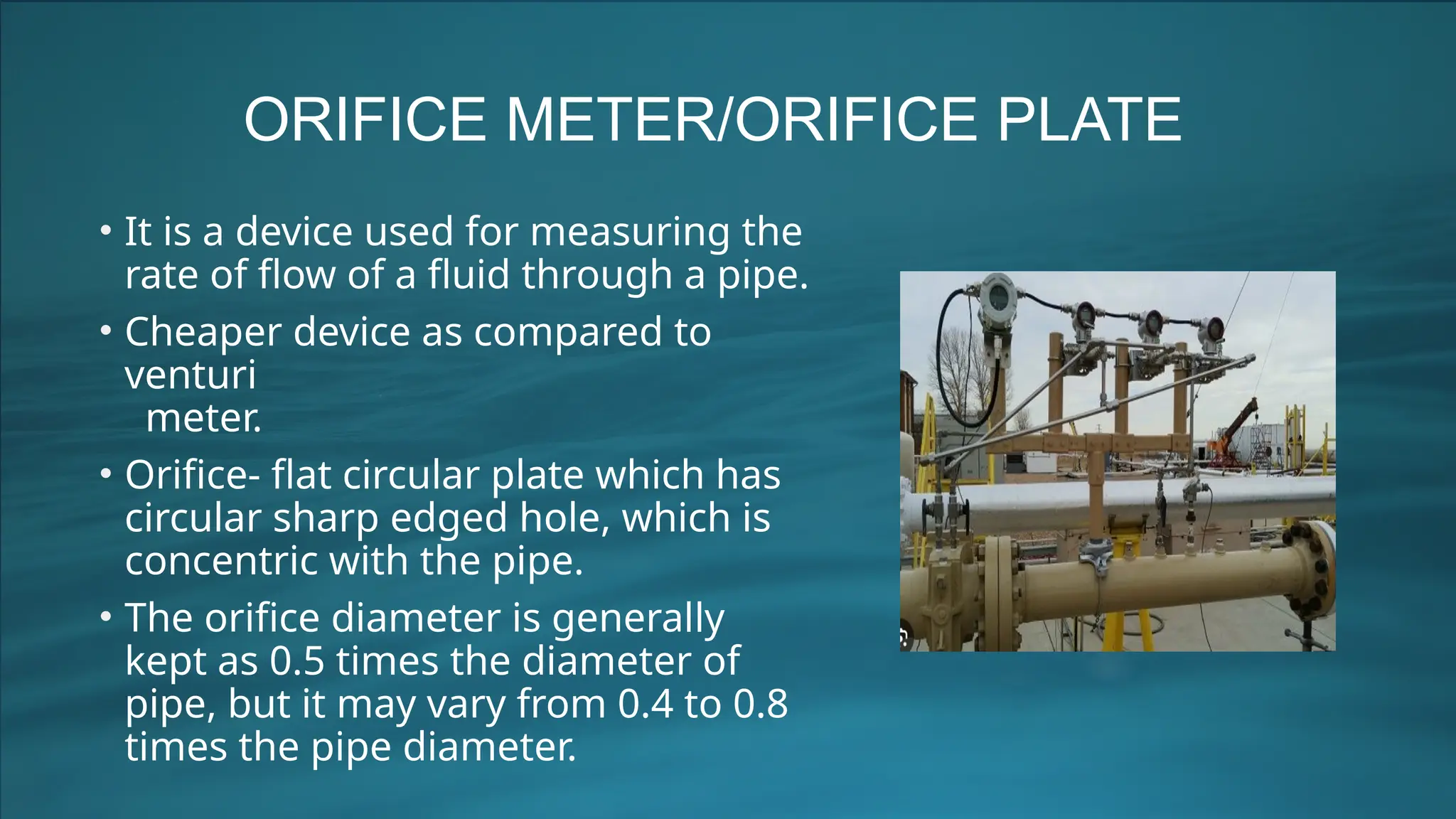 ORIFICE METER/ORIFICE PLATE

• It is a device used for measuring the rate of flow of a fluid through a pipe.

• Cheaper device as compared to venturi meter.

• Orifice- flat circular plate which has circular sharp edged hole, which is concentric with the pipe.

• The orifice diameter is generally kept as 0.5 times the diameter of pipe, but it may vary from 0.4 to 0.8 times the pipe diameter.